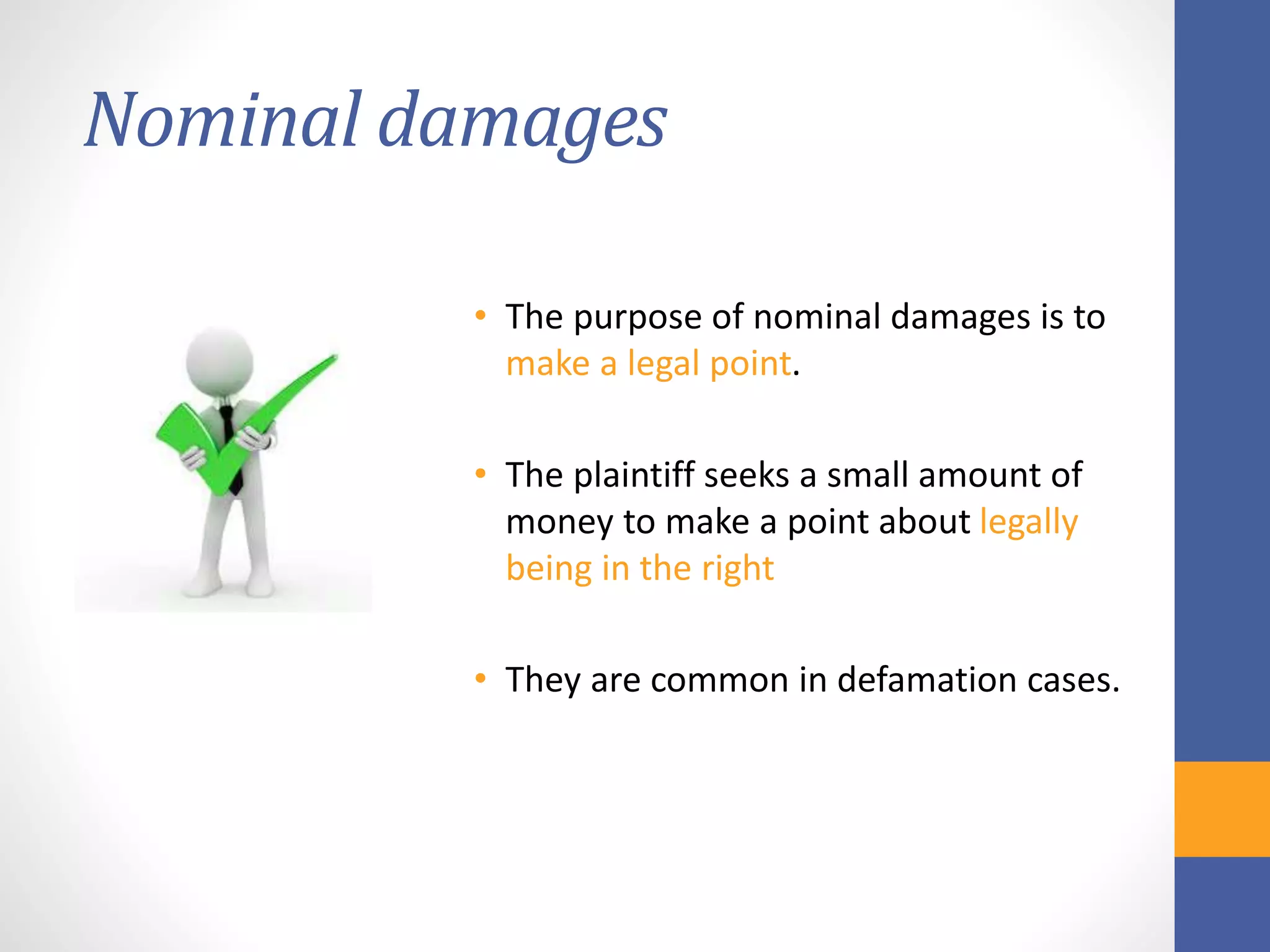 Nominal damages

• The purpose of nominal damages is to make a legal point.

• The plaintiff seeks a small amount of money to make a point about legally being in the right

• They are common in defamation cases.